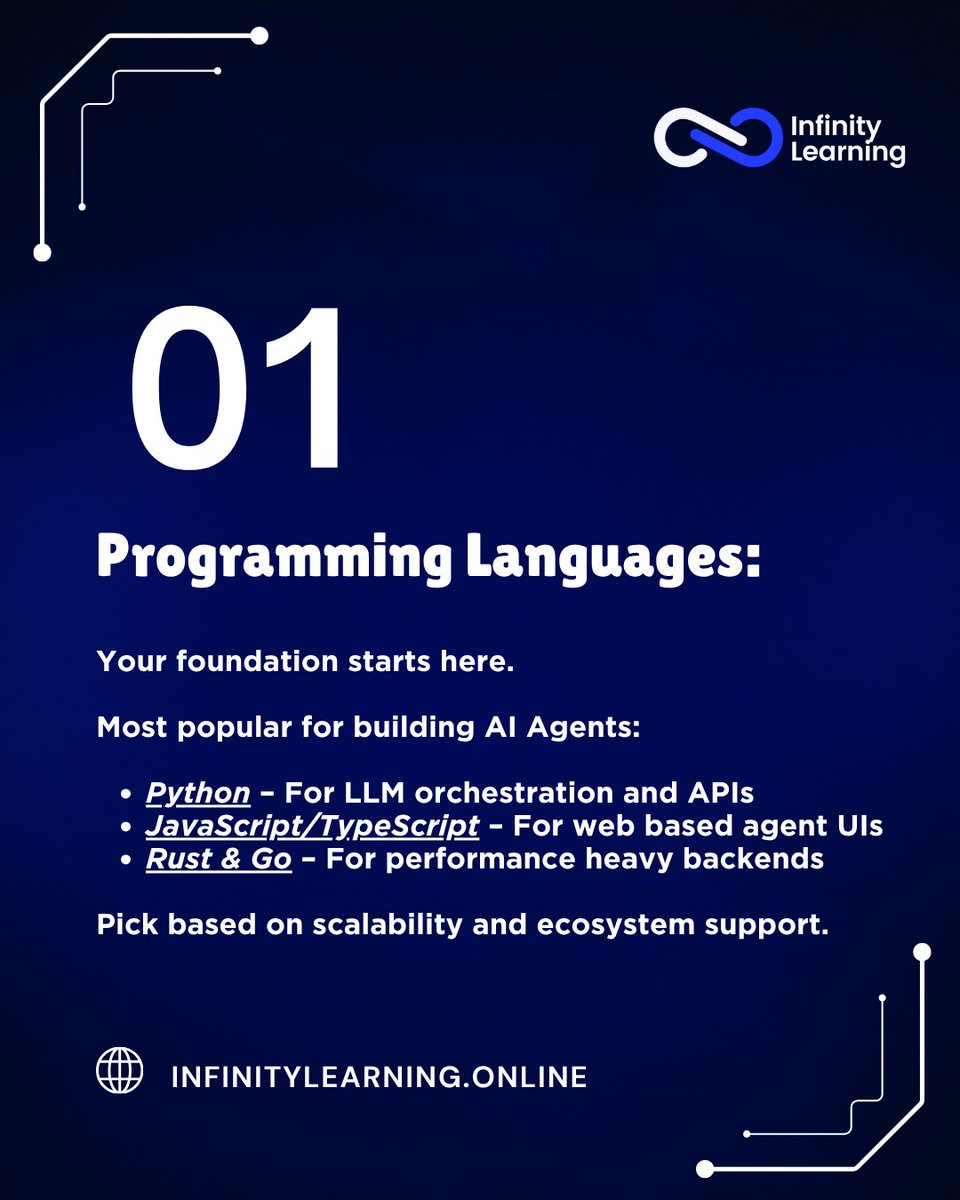 Infinity Learning

01

Programming Languages:

Your foundation starts here.

Most popular for building AI Agents:

- Python – For LLM orchestration and APIs
- JavaScript/TypeScript – For web based agent UIs
- Rust & Go – For performance heavy backends

Pick based on scalability and ecosystem support.

INFINITYLEARNING.ONLINE